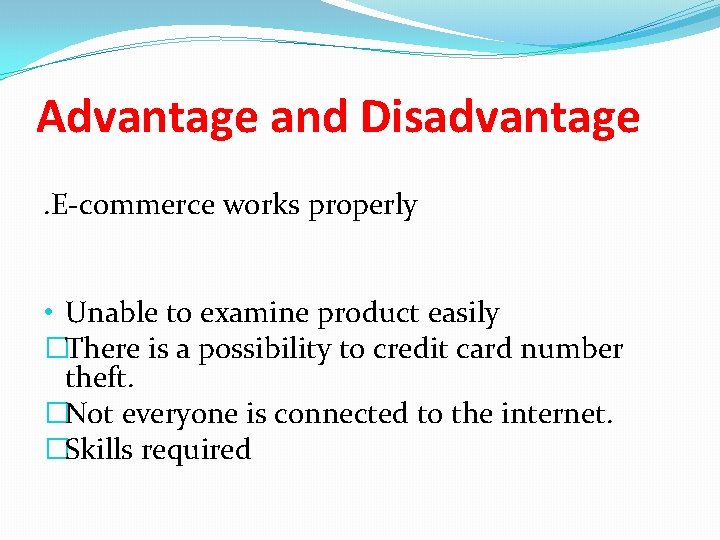 Advantage and Disadvantage

.E-commerce works properly

• Unable to examine product easily
□There is a possibility to credit card number theft.
□Not everyone is connected to the internet.
□Skills required